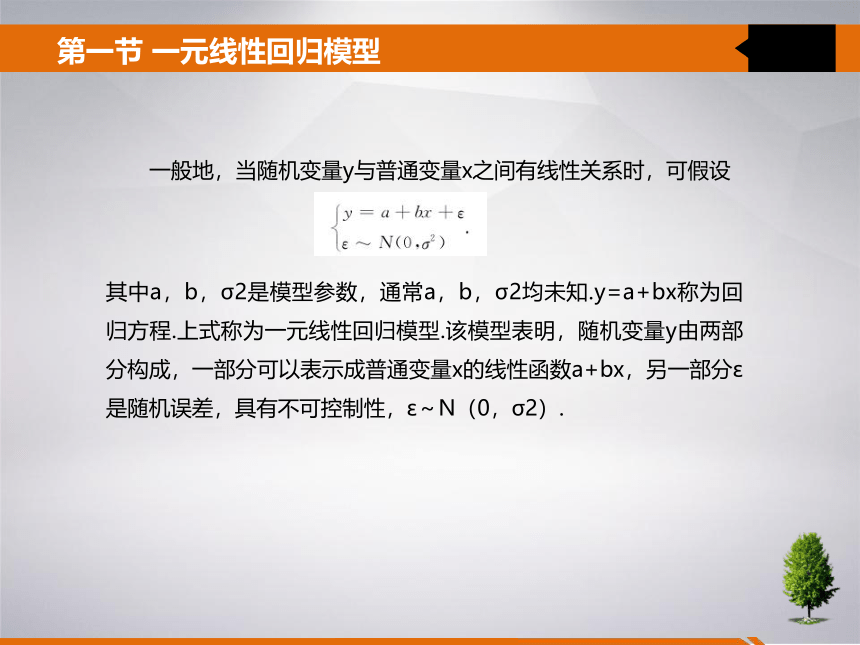 第一节 一元线性回归模型

一般地，当随机变量y与普通变量x之间有线性关系时，可假设

$\begin{cases} y = a + bx + \varepsilon \\ \varepsilon \sim N(0, \sigma^2) \end{cases}.$

其中a，b，σ2是模型参数，通常a，b，σ2均未知.y=a+bx称为回归方程.上式称为一元线性回归模型.该模型表明，随机变量y由两部分构成，一部分可以表示成普通变量x的线性函数a+bx，另一部分ε是随机误差，具有不可控制性，ε~N（0，σ2）.